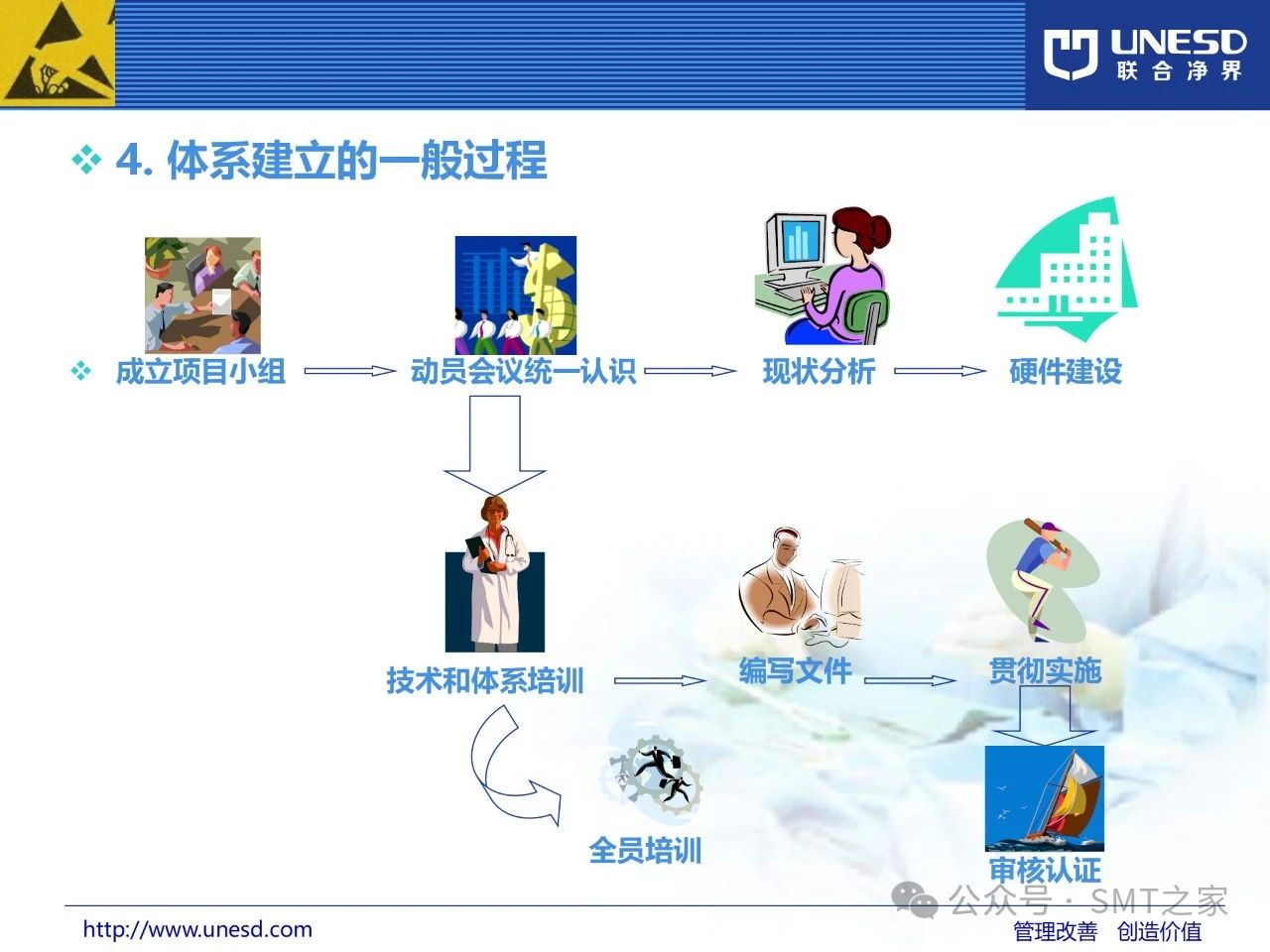 UNESD
联合净界

❖ 4. 体系建立的一般过程

❖ 成立项目小组 动员会议统一认识 现状分析 硬件建设

技术和体系培训 编写文件 贯彻实施

全员培训

审核认证

公众号 · SMT之家

http://www.unesd.com

管理改善 创造价值